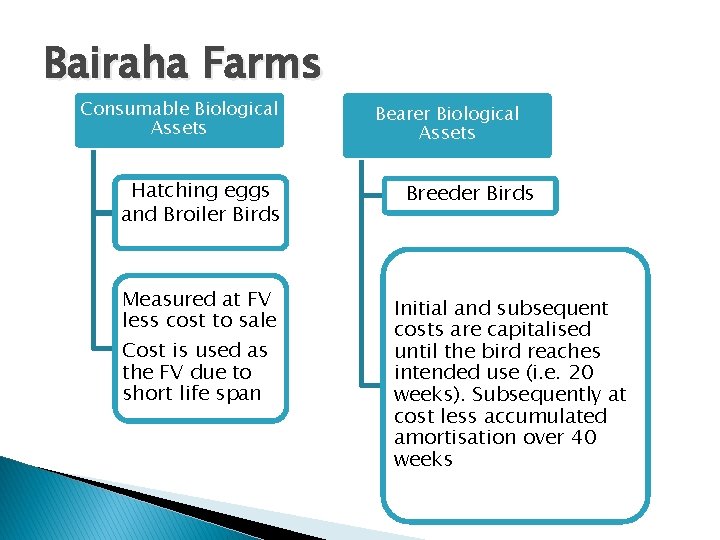 Bairaha Farms

Consumable Biological Assets

Hatching eggs and Broiler Birds

Measured at FV less cost to sale

Cost is used as the FV due to short life span

Bearer Biological Assets

Breeder Birds

Initial and subsequent costs are capitalised until the bird reaches intended use (i.e. 20 weeks). Subsequently at cost less accumulated amortisation over 40 weeks